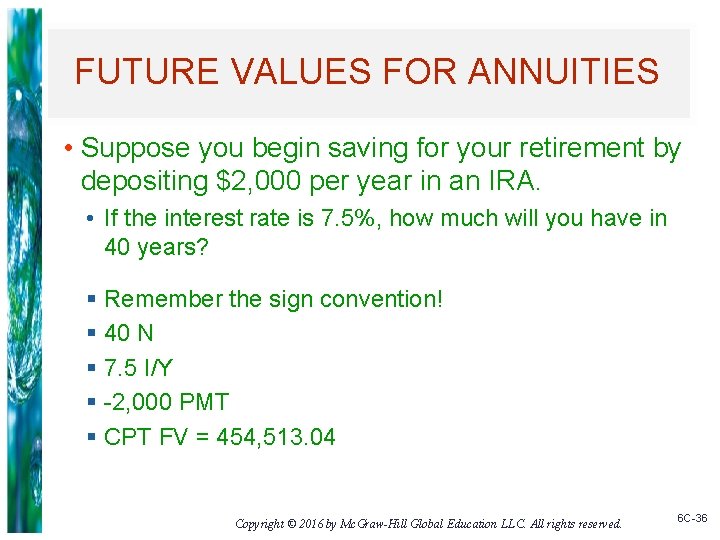 FUTURE VALUES FOR ANNUITIES

• Suppose you begin saving for your retirement by depositing \$2,000 per year in an IRA.

• If the interest rate is 7.5%, how much will you have in 40 years?

▪ Remember the sign convention!
▪ 40 N
▪ 7.5 I/Y
▪ -2,000 PMT
▪ CPT FV = 454,513.04

Copyright © 2016 by McGraw-Hill Global Education LLC. All rights reserved.

6C-36